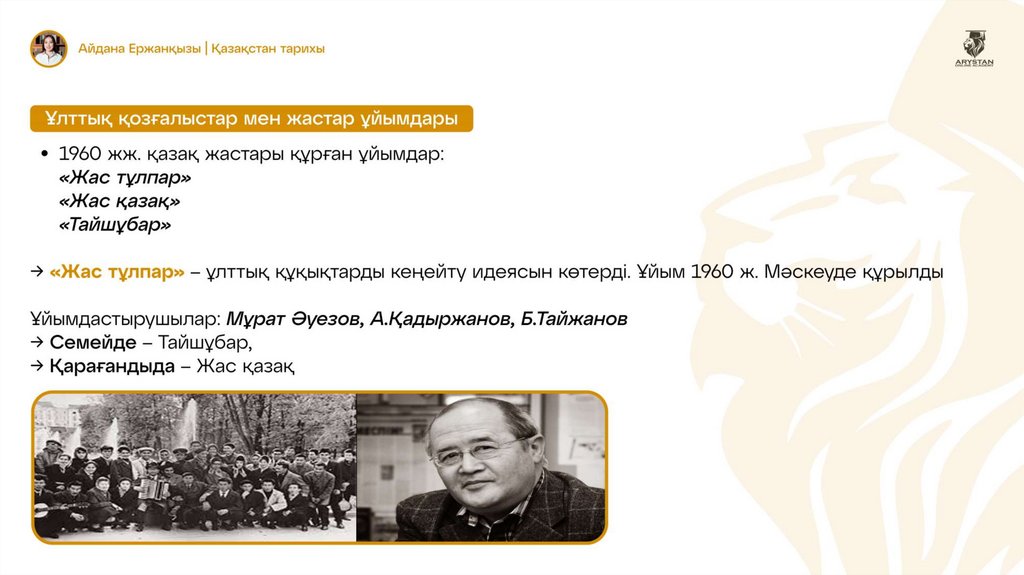 Айдана Ержанқызы | Қазақстан тарихы

ARYSTAN

Ұлттық қозғалыстар мен жастар ұйымдары

• 1960 жж. қазақ жастары құрған ұйымдар:
«Жас тұлпар»
«Жас қазақ»
«Тайшұбар»

→ «Жас тұлпар» – ұлттық құқықтарды кеңейту идеясын көтерді. Ұйым 1960 ж. Мәскеуде құрылды

Ұйымдастырушылар: Мұрат Әуезов, А.Қадыржанов, Б.Тайжанов
→ Семейде – Тайшұбар,
→ Қарағандыда – Жас қазақ